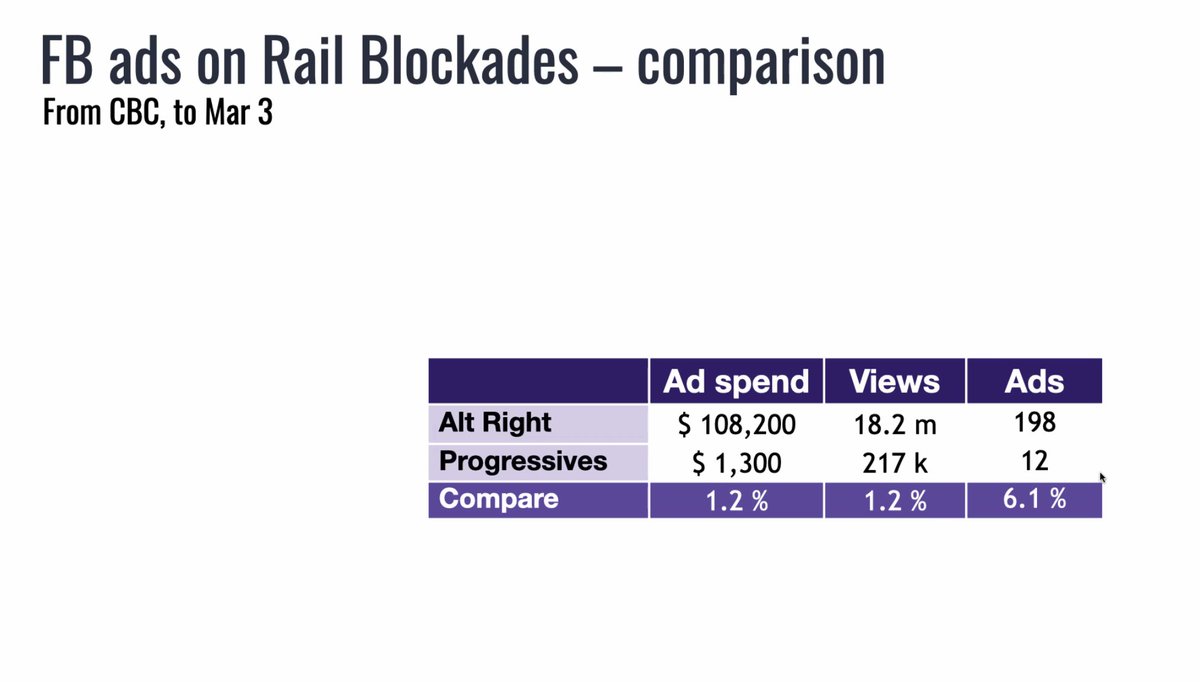 FB ads on Rail Blockades – comparison

From CBC, to Mar 3

| | Ad spend | Views | Ads |
|---|---|---|---|
| Alt Right | \$ 108,200 | 18.2 m | 198 |
| Progressives | \$ 1,300 | 217 k | 12 |
| Compare | 1.2 % | 1.2 % | 6.1 % |